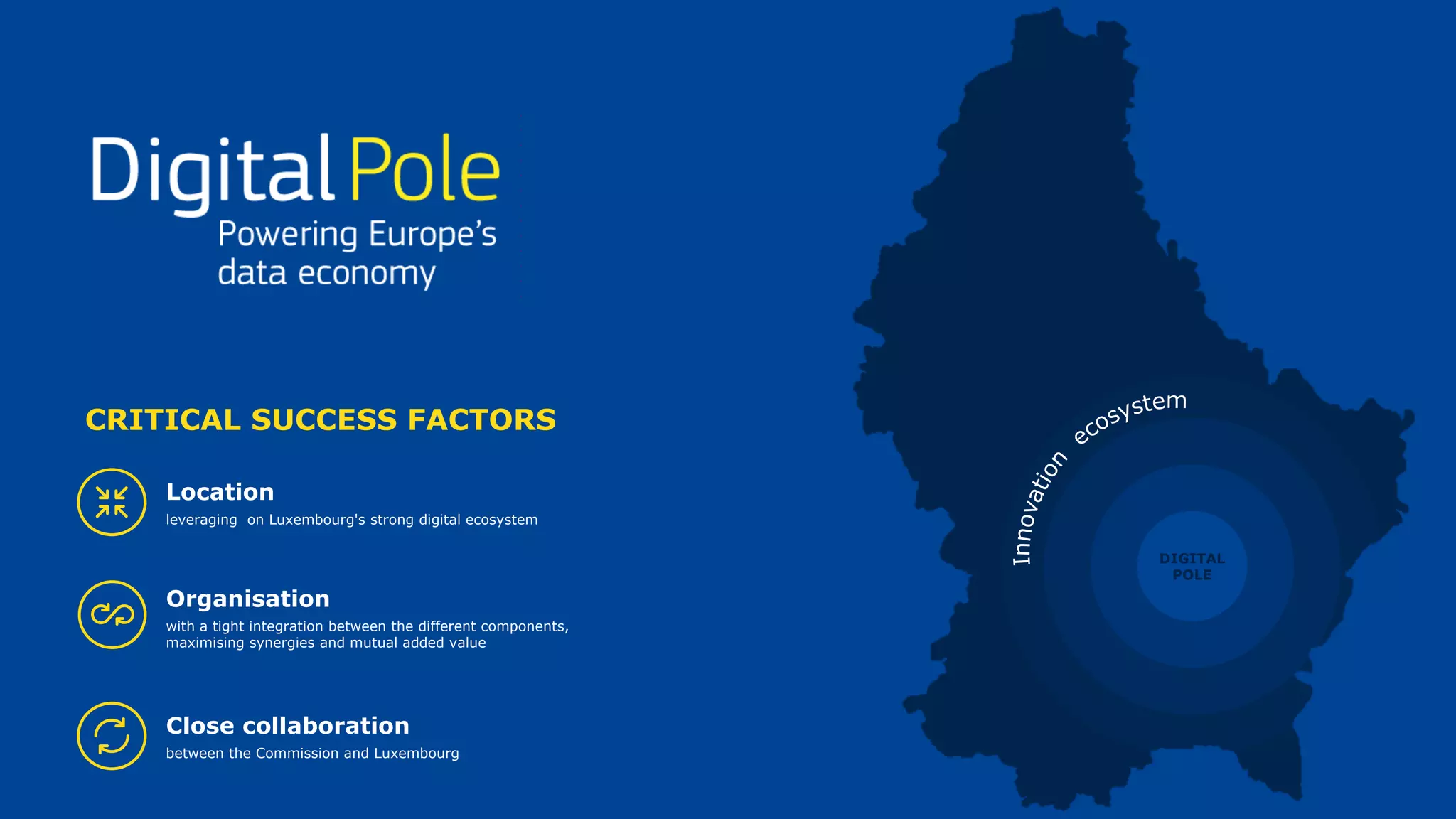 Digital Pole
Powering Europe's data economy

CRITICAL SUCCESS FACTORS

Location
leveraging on Luxembourg's strong digital ecosystem

Organisation
with a tight integration between the different components, maximising synergies and mutual added value

Close collaboration
between the Commission and Luxembourg

Innovation ecosystem

DIGITAL POLE